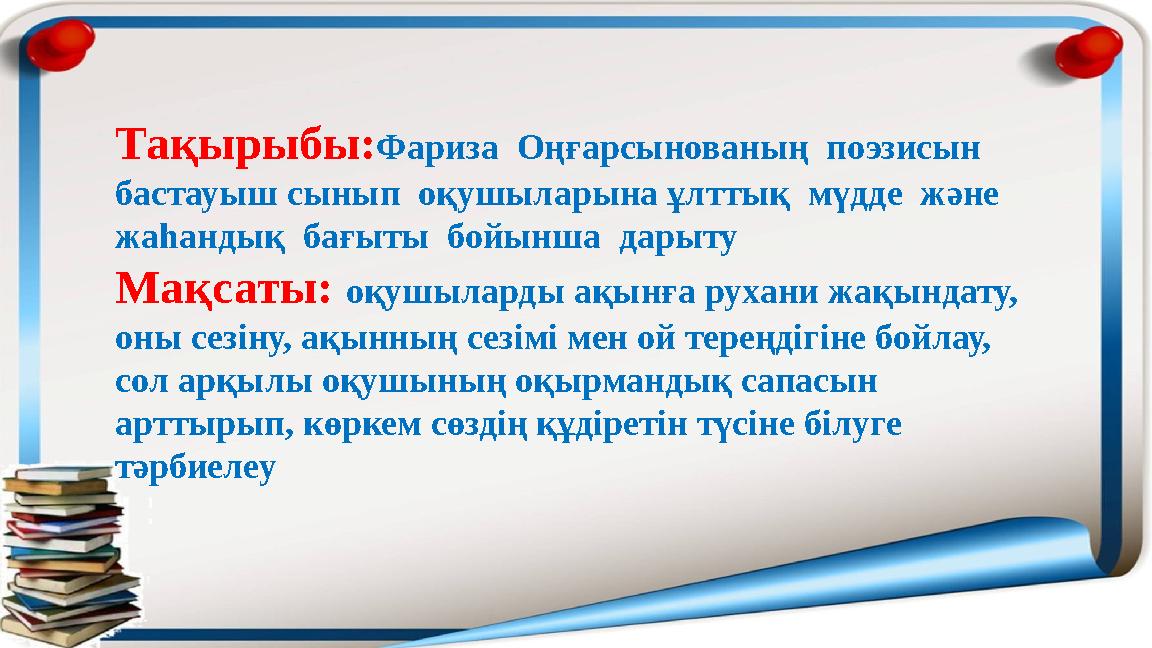 Тақырыбы:Фариза Оңғарсынованың поэзисын бастауыш сынып оқушыларына ұлттық мүдде және жаһандық бағыты бойынша дарыту

Мақсаты: оқушыларды ақынға рухани жақындату, оны сезіну, ақынның сезімі мен ой тереңдігіне бойлау, сол арқылы оқушының оқырмандық сапасын арттырып, көркем сөздің құдіретін түсіне білуге тәрбиелеу